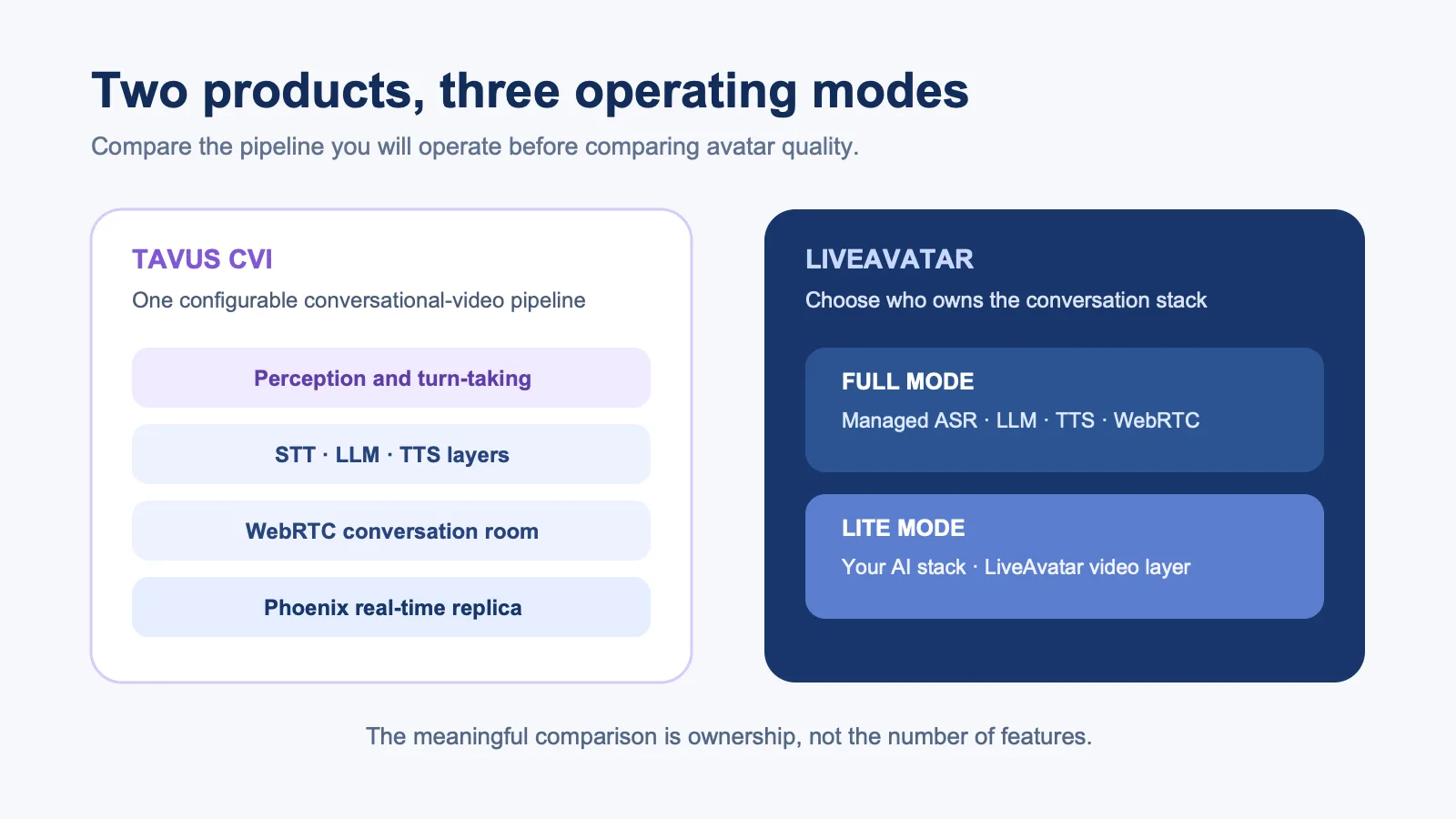 Two products, three operating modes

Compare the pipeline you will operate before comparing avatar quality.

TAVUS CVI

One configurable conversational-video pipeline

Perception and turn-taking

STT · LLM · TTS layers

WebRTC conversation room

Phoenix real-time replica

LIVEAVATAR

Choose who owns the conversation stack

FULL MODE

Managed ASR · LLM · TTS · WebRTC

LITE MODE

Your AI stack · LiveAvatar video layer

The meaningful comparison is ownership, not the number of features.